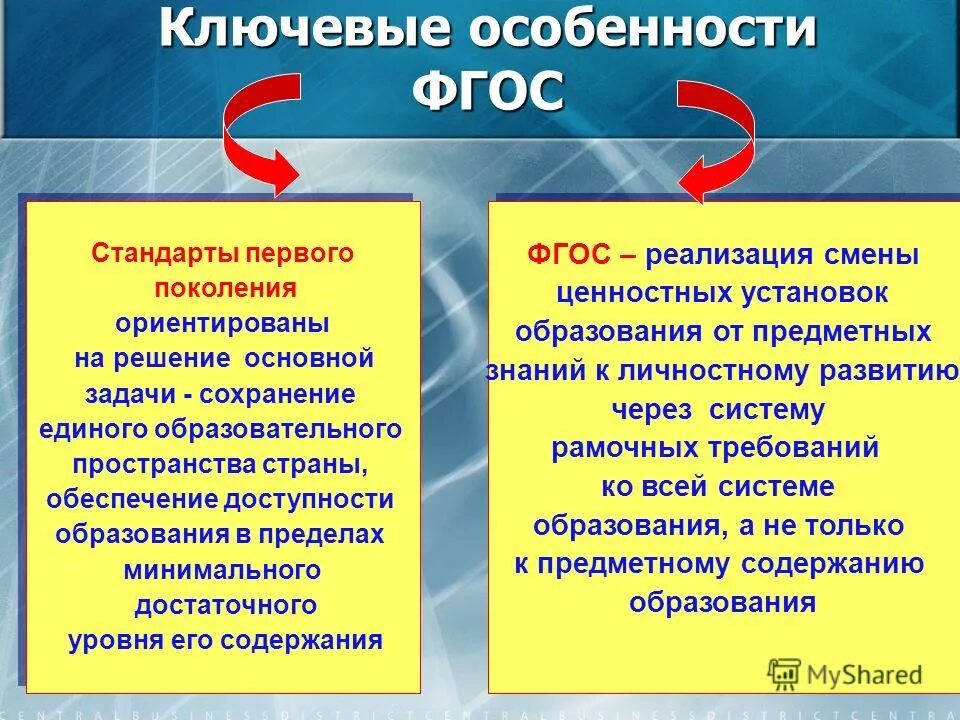 Ключевые особенности ФГОС

Стандарты первого поколения ориентированы на решение основной задачи - сохранение единого образовательного пространства страны, обеспечение доступности образования в пределах минимального достаточного уровня его содержания

ФГОС – реализация смены ценностных установок образования от предметных знаний к личностному развитию через систему рамочных требований ко всей системе образования, а не только к предметному содержанию образования

MyShared

CENTRALBUSINESSDISTRICTCENTRALBUSINESSDISTRICTCENTRA